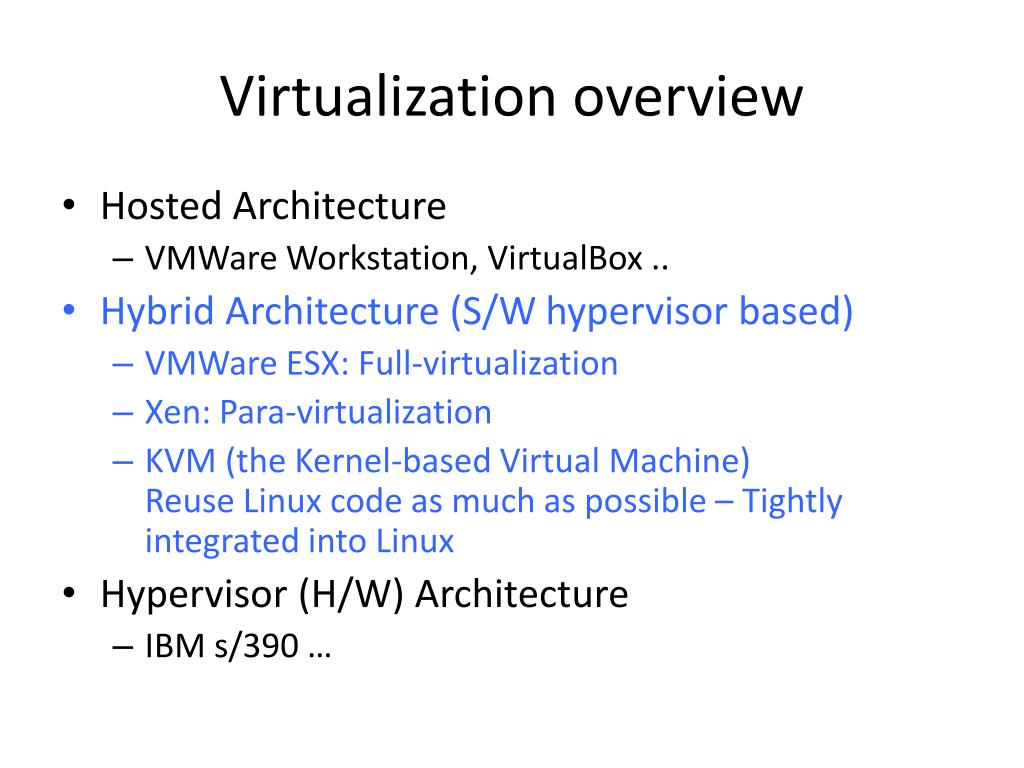 Virtualization overview

• Hosted Architecture
– VMWare Workstation, VirtualBox ..
• Hybrid Architecture (S/W hypervisor based)
– VMWare ESX: Full-virtualization
– Xen: Para-virtualization
– KVM (the Kernel-based Virtual Machine)
Reuse Linux code as much as possible – Tightly integrated into Linux
• Hypervisor (H/W) Architecture
– IBM s/390 …